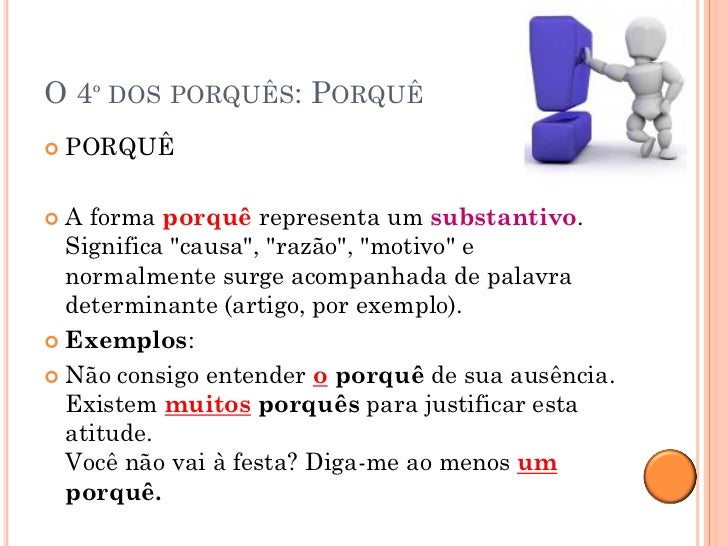 O 4º DOS PORQUÊS: PORQUÊ

PORQUÊ

A forma porquê representa um substantivo. Significa "causa", "razão", "motivo" e normalmente surge acompanhada de palavra determinante (artigo, por exemplo).

Exemplos:

Não consigo entender o porquê de sua ausência.
Existem muitos porquês para justificar esta atitude.
Você não vai à festa? Diga-me ao menos um porquê.